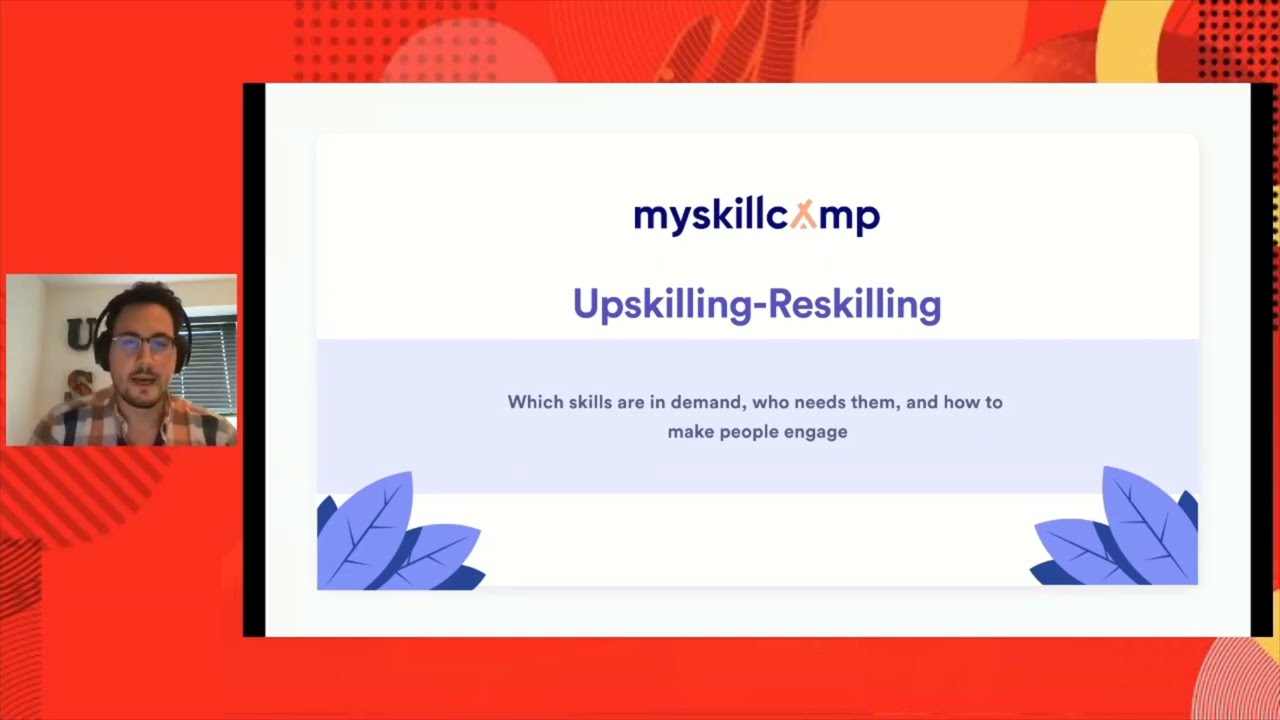 myskillcamp

Upskilling-Reskilling

Which skills are in demand, who needs them, and how to make people engage